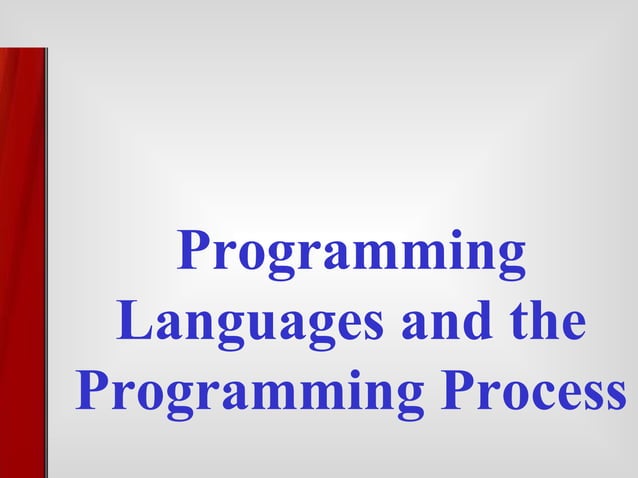 Programming Languages and the Programming Process